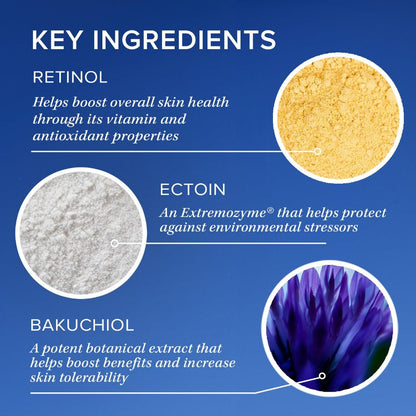 KEY INGREDIENTS

RETINOL

Helps boost overall skin health through its vitamin and antioxidant properties

ECTOIN

An Extremozyme® that helps protect against environmental stressors

BAKUCHIOL

A potent botanical extract that helps boost benefits and increase skin tolerability